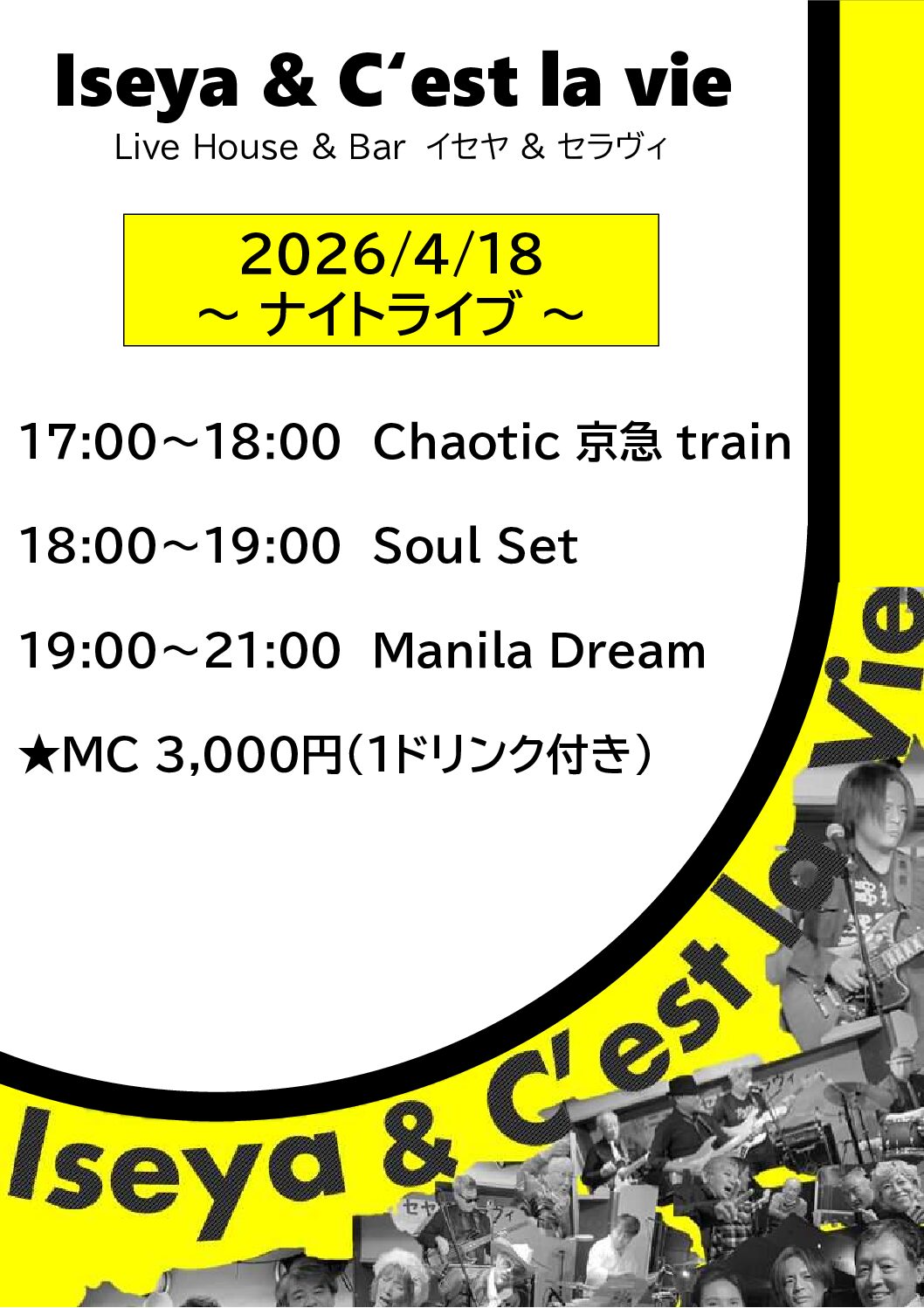 Iseya & C‘est la vie
Live House & Bar イセヤ & セラヴィ

2026/4/18
～ ナイトライブ ～

17:00～18:00 Chaotic 京急 train

18:00～19:00 Soul Set

19:00～21:00 Manila Dream

★MC 3,000円（1ドリンク付き）

Iseya & C'est la vie